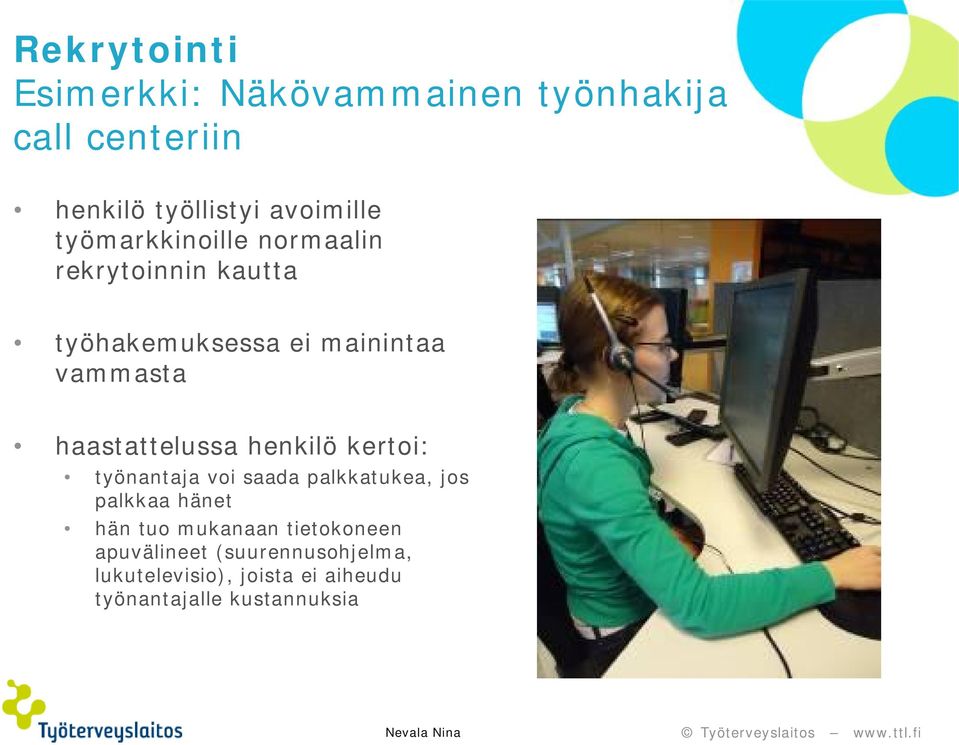 Rekrytointi
Esimerkki: Näkövammainen työnhakija call centeriin

• henkilö työllistyi avoimille työmarkkinoille normaalin rekrytoinnin kautta

• työhakemuksessa ei mainintaa vammasta

• haastattelussa henkilö kertoi:
  • työnantaja voi saada palkkatukea, jos palkkaa hänet
  • hän tuo mukanaan tietokoneen apuvälineet (suurennusohjelma, lukutelevisio), joista ei aiheudu työnantajalle kustannuksia

Työterveyslaitos

Nevala Nina

© Työterveyslaitos – www.ttl.fi